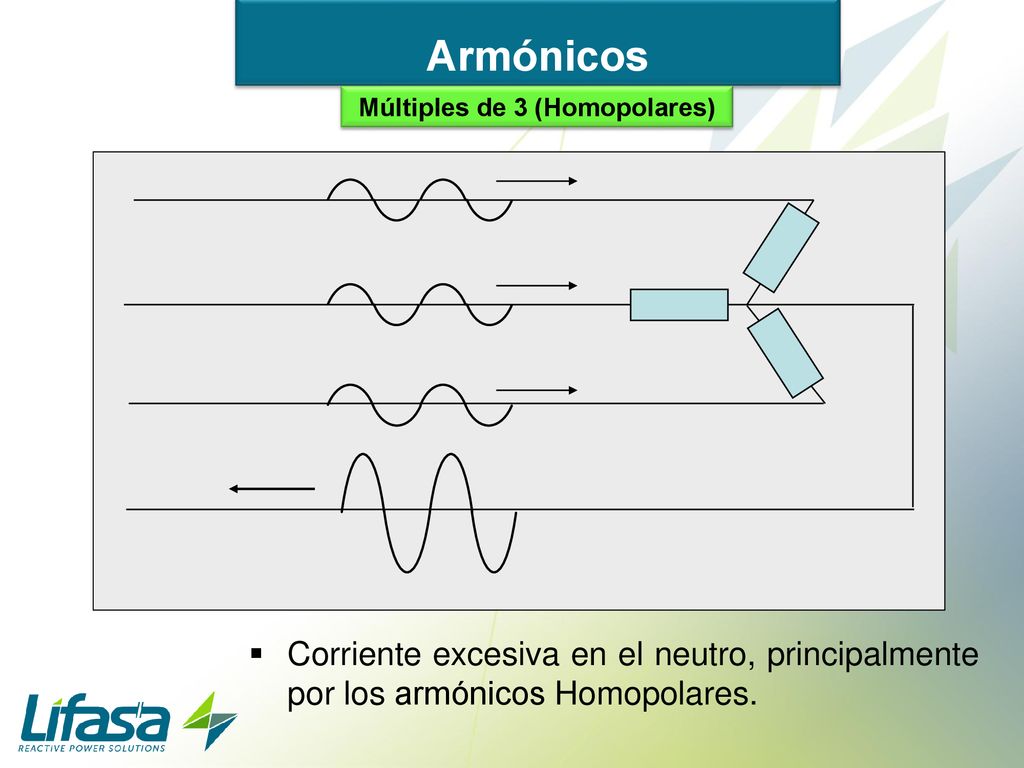 Armónicos

Múltiples de 3 (Homopolares)

▪ Corriente excesiva en el neutro, principalmente por los armónicos Homopolares.

Lifasa
REACTIVE POWER SOLUTIONS